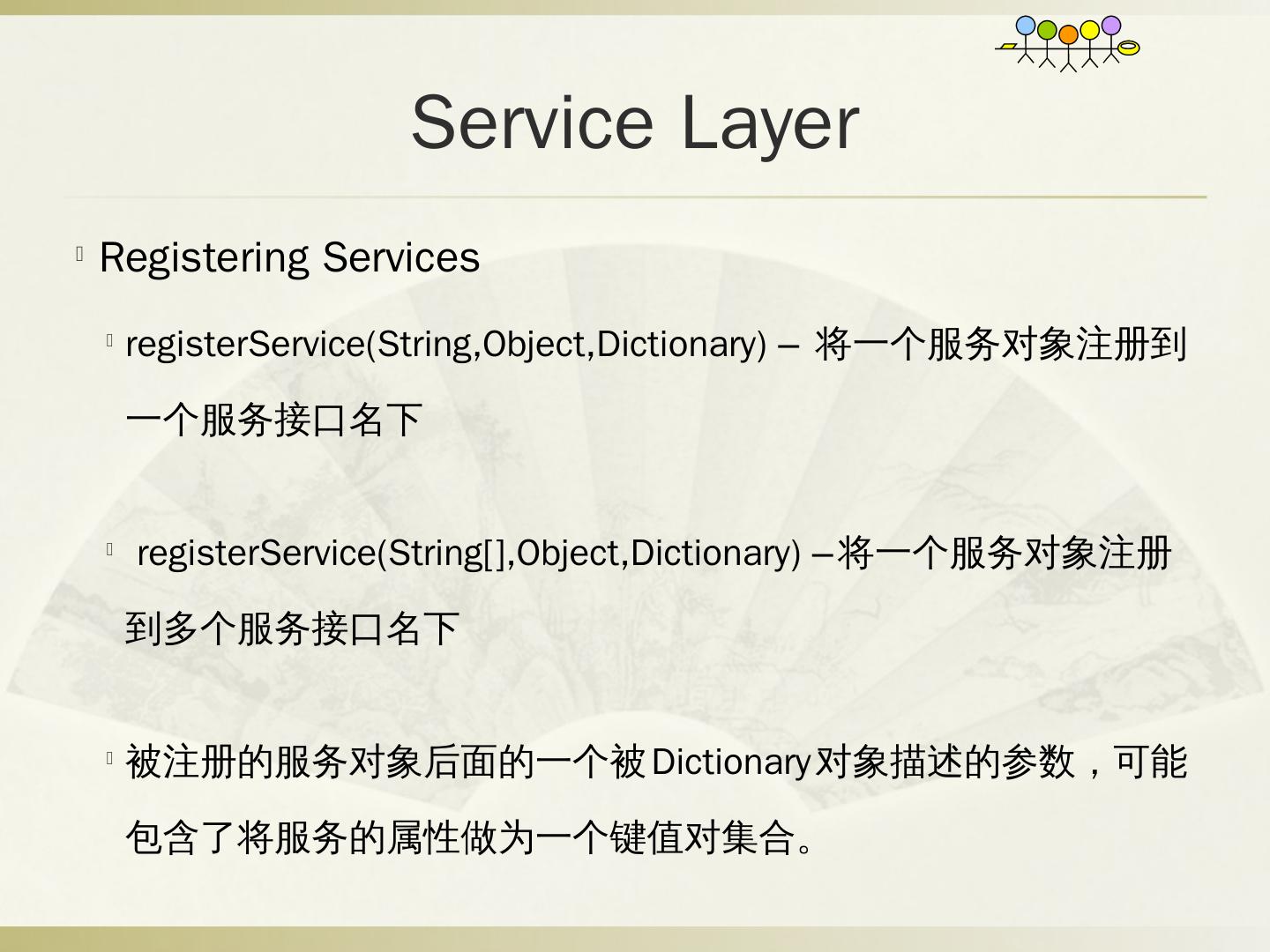 Service Layer

Registering Services

registerService(String,Object,Dictionary) – 将一个服务对象注册到一个服务接口名下

registerService(String[],Object,Dictionary) –将一个服务对象注册到多个服务接口名下

被注册的服务对象后面的一个被Dictionary对象描述的参数，可能包含了将服务的属性做为一个键值对集合。